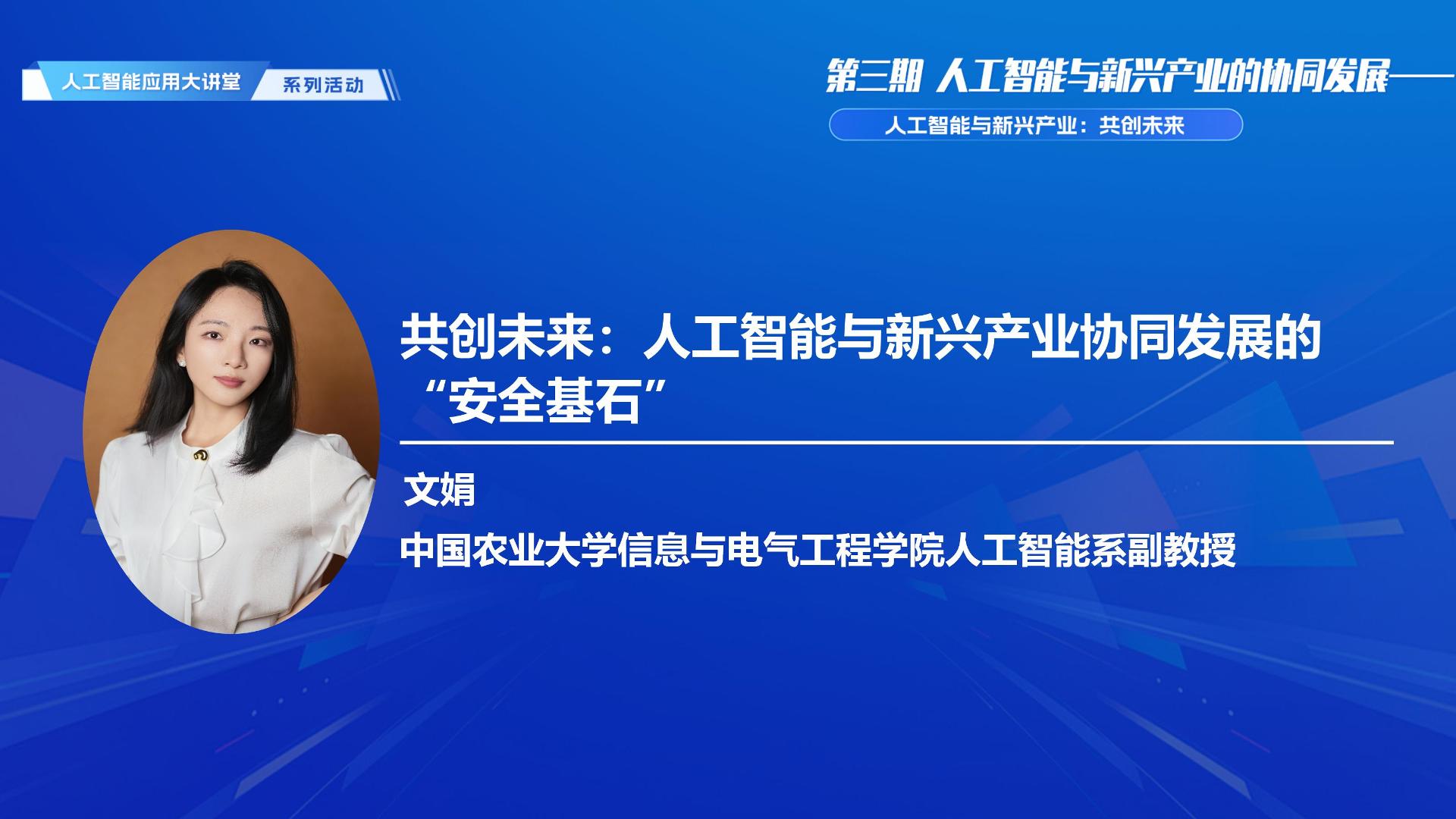 人工智能应用大讲堂 系列活动

第三期 人工智能与新兴产业的协同发展——

人工智能与新兴产业：共创未来

共创未来：人工智能与新兴产业协同发展的“安全基石”

文娟

中国农业大学信息与电气工程学院人工智能系副教授